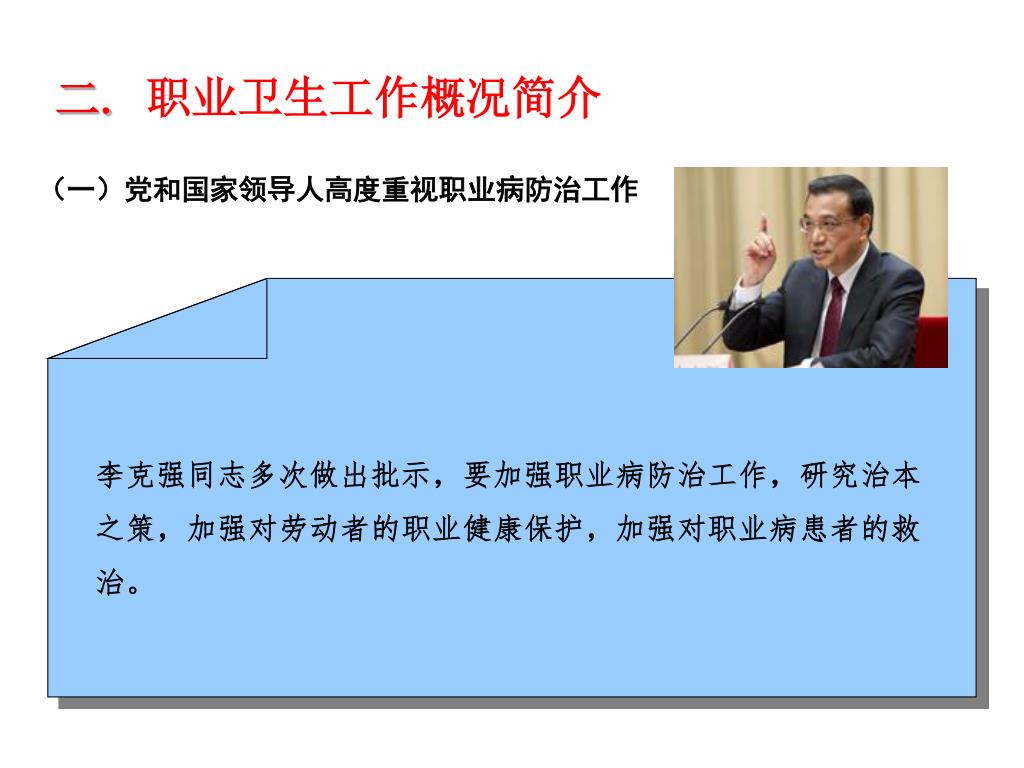 二. 职业卫生工作概况简介

（一）党和国家领导人高度重视职业病防治工作

李克强同志多次做出批示，要加强职业病防治工作，研究治本之策，加强对劳动者的职业健康保护，加强对职业病患者的救治。